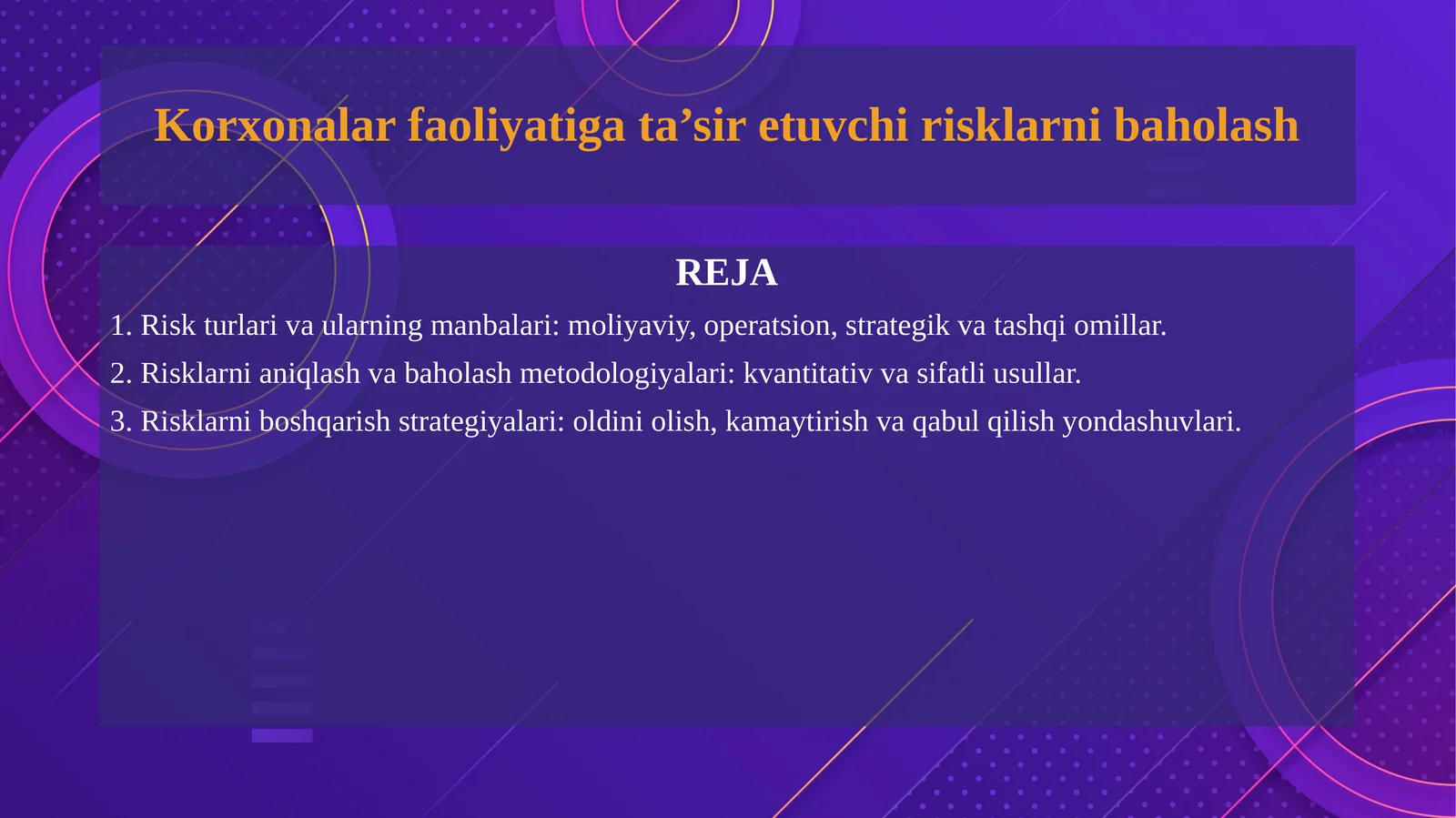 Korxonalar faoliyatiga ta’sir etuvchi risklarni baholash

REJA

1. Risk turlari va ularning manbalari: moliyaviy, operatsion, strategik va tashqi omillar.

2. Risklarni aniqlash va baholash metodologiyalari: kvantitativ va sifatli usullar.

3. Risklarni boshqarish strategiyalari: oldini olish, kamaytirish va qabul qilish yondashuvlari.